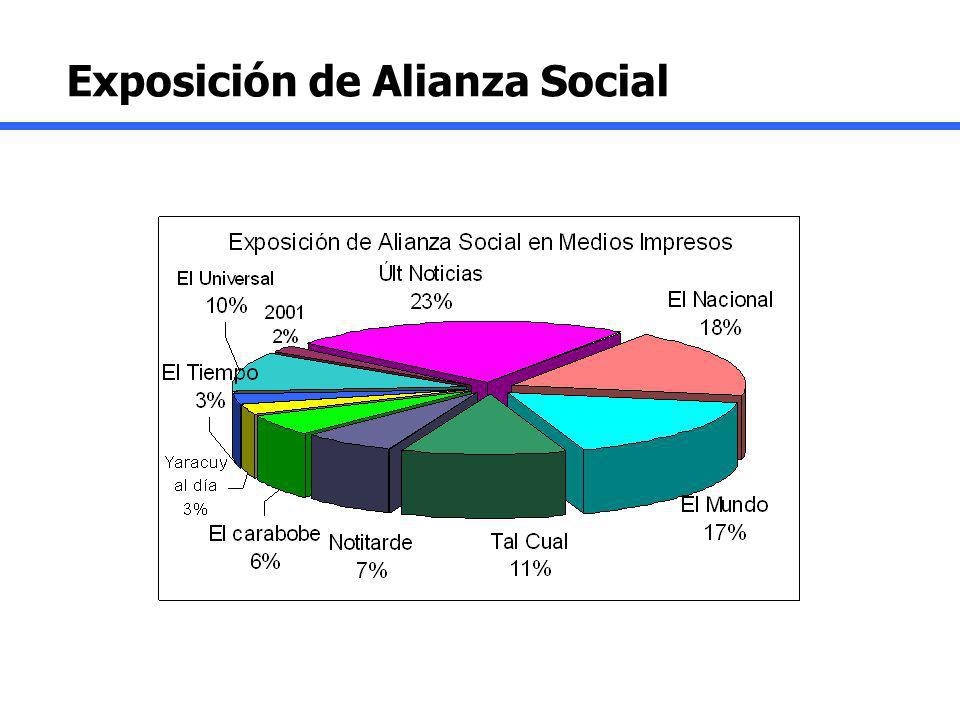 Exposición de Alianza Social

Exposición de Alianza Social en Medios Impresos

El Universal 10%

2001 2%

Últ Noticias 23%

El Nacional 18%

El Tiempo 3%

Yaracuy al día 3%

El carabobe 6%

Notitarde 7%

Tal Cual 11%

El Mundo 17%